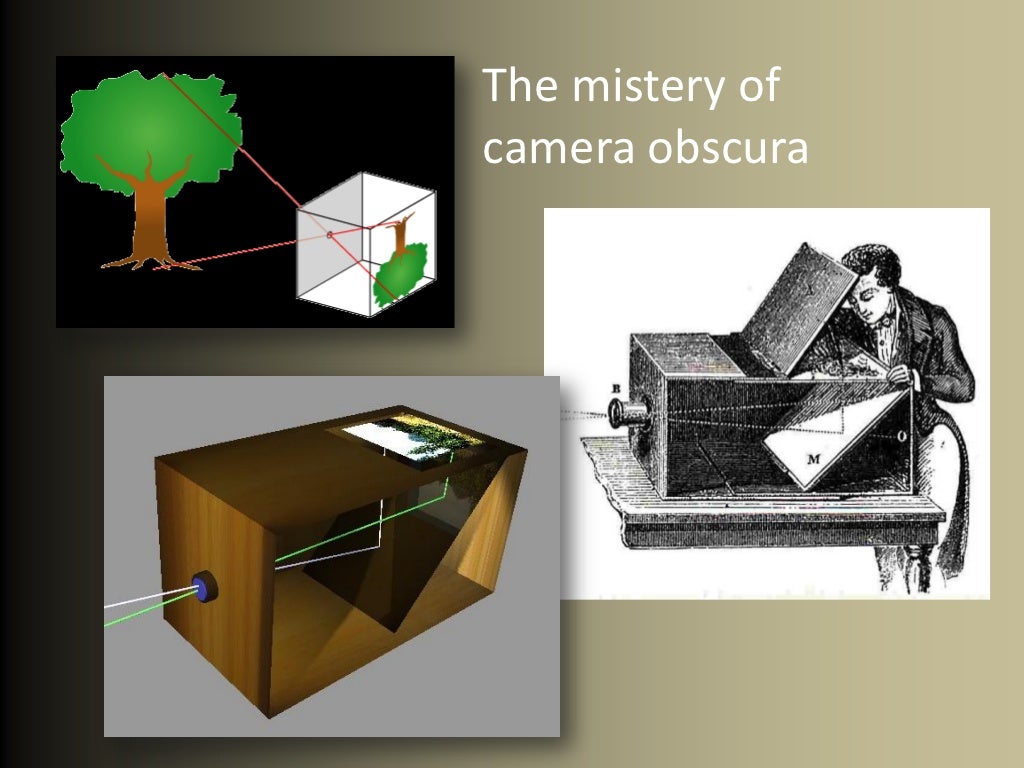 The mistery of camera obscura

B

M

O